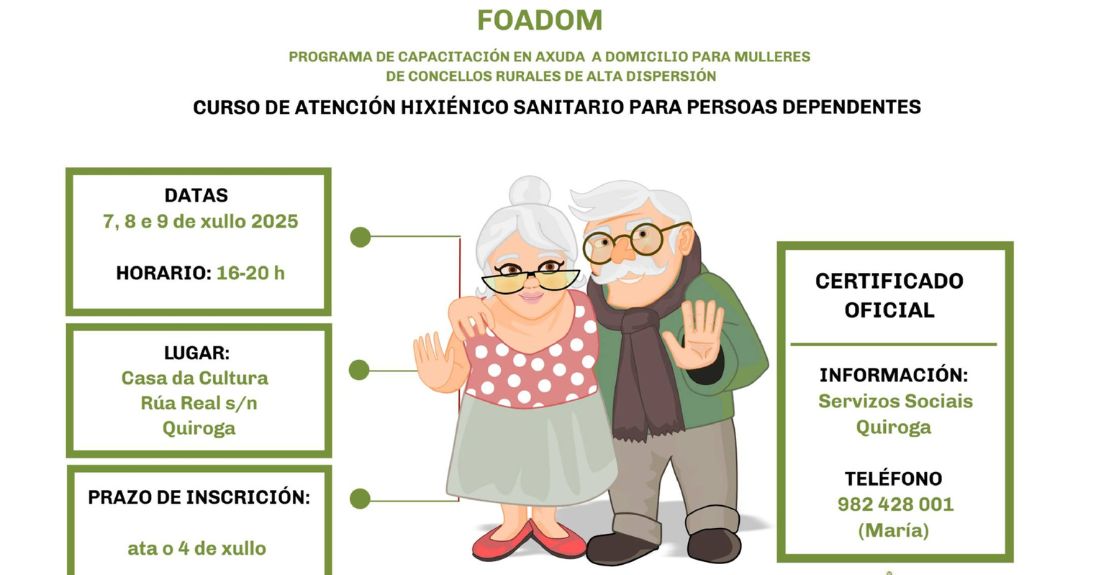 FOADOM

PROGRAMA DE CAPACITACIÓN EN AXUDA A DOMICILIO PARA MULLERES DE CONCELLOS RURALES DE ALTA DISPERSIÓN

CURSO DE ATENCIÓN HIXIÉNICO SANITARIO PARA PERSOAS DEPENDENTES

DATAS
7, 8 e 9 de xullo 2025

HORARIO: 16-20 h

LUGAR:
Casa da Cultura
Rúa Real s/n
Quiroga

PRAZO DE INSCRICIÓN:

ata o 4 de xullo

CERTIFICADO OFICIAL

INFORMACIÓN:
Servizos Sociais
Quiroga

TELÉFONO
982 428 001
(María)